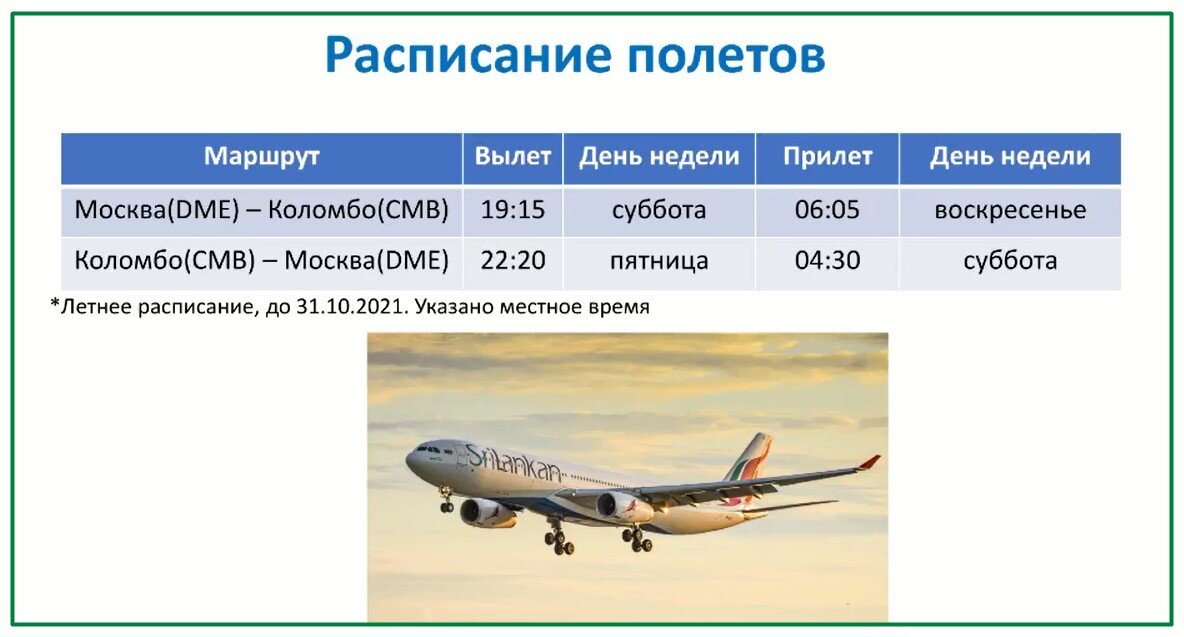 Расписание полетов

| Маршрут | Вылет | День недели | Прилет | День недели |
|---|---|---|---|---|
| Москва(DME) – Коломбо(CMB) | 19:15 | суббота | 06:05 | воскресенье |
| Коломбо(CMB) – Москва(DME) | 22:20 | пятница | 04:30 | суббота |

*Летнее расписание, до 31.10.2021. Указано местное время

SriLankan